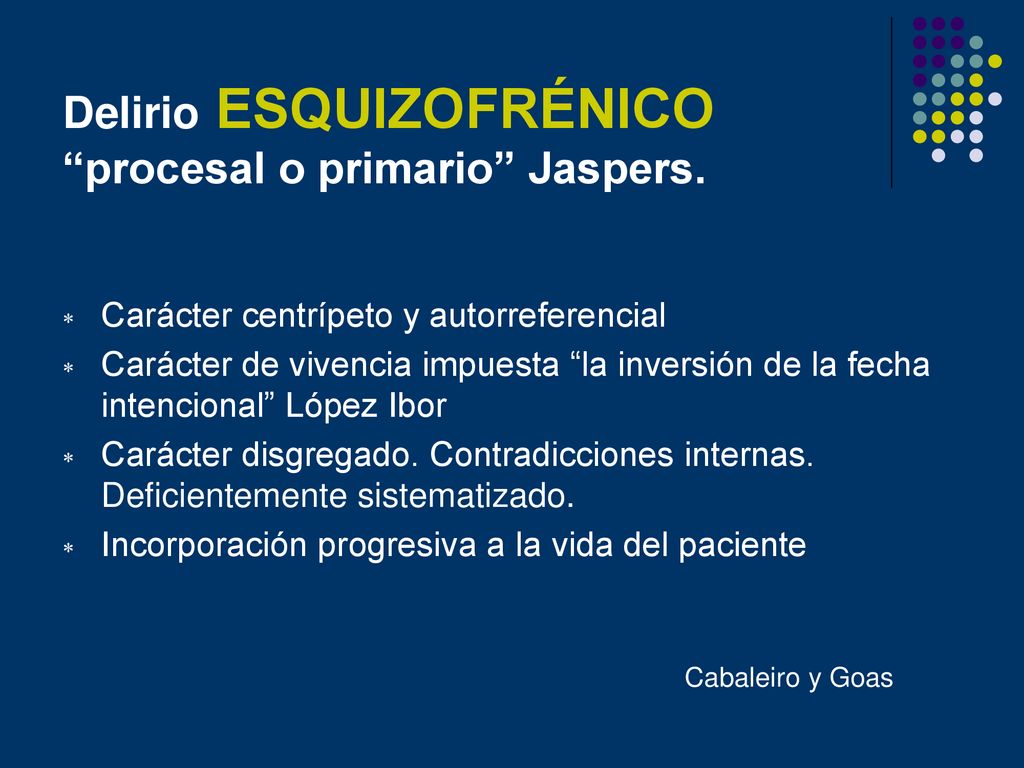 Delirio ESQUIZOFRÉNICO
“procesal o primario” Jaspers.

* Carácter centrípeto y autorreferencial
* Carácter de vivencia impuesta “la inversión de la fecha intencional” López Ibor
* Carácter disgregado. Contradicciones internas. Deficientemente sistematizado.
* Incorporación progresiva a la vida del paciente

Cabaleiro y Goas